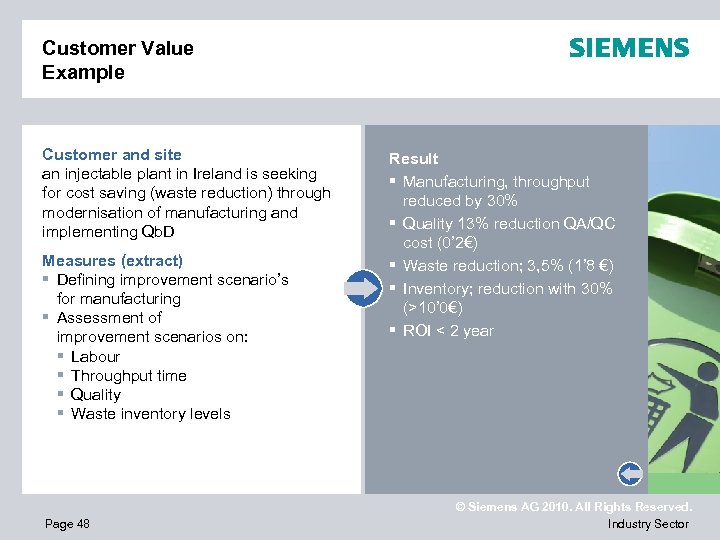 Customer Value Example

SIEMENS

Customer and site
an injectable plant in Ireland is seeking for cost saving (waste reduction) through modernisation of manufacturing and implementing QbD

Measures (extract)
▪ Defining improvement scenario's for manufacturing
▪ Assessment of improvement scenarios on:
▪ Labour
▪ Throughput time
▪ Quality
▪ Waste inventory levels

Result
▪ Manufacturing, throughput reduced by 30%
▪ Quality 13% reduction QA/QC cost (0'2€)
▪ Waste reduction; 3,5% (1'8 €)
▪ Inventory; reduction with 30% (>10'0€)
▪ ROI < 2 year

© Siemens AG 2010. All Rights Reserved.

Page 48

Industry Sector